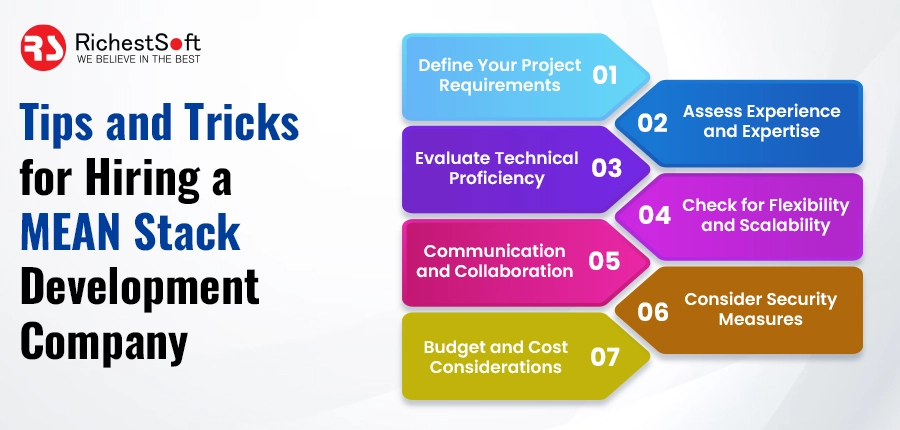 RS RichestSoft
WE BELIEVE IN THE BEST

Tips and Tricks for Hiring a MEAN Stack Development Company

Define Your Project Requirements 01

02 Assess Experience and Expertise

Evaluate Technical Proficiency 03

04 Check for Flexibility and Scalability

Communication and Collaboration 05

06 Consider Security Measures

Budget and Cost Considerations 07